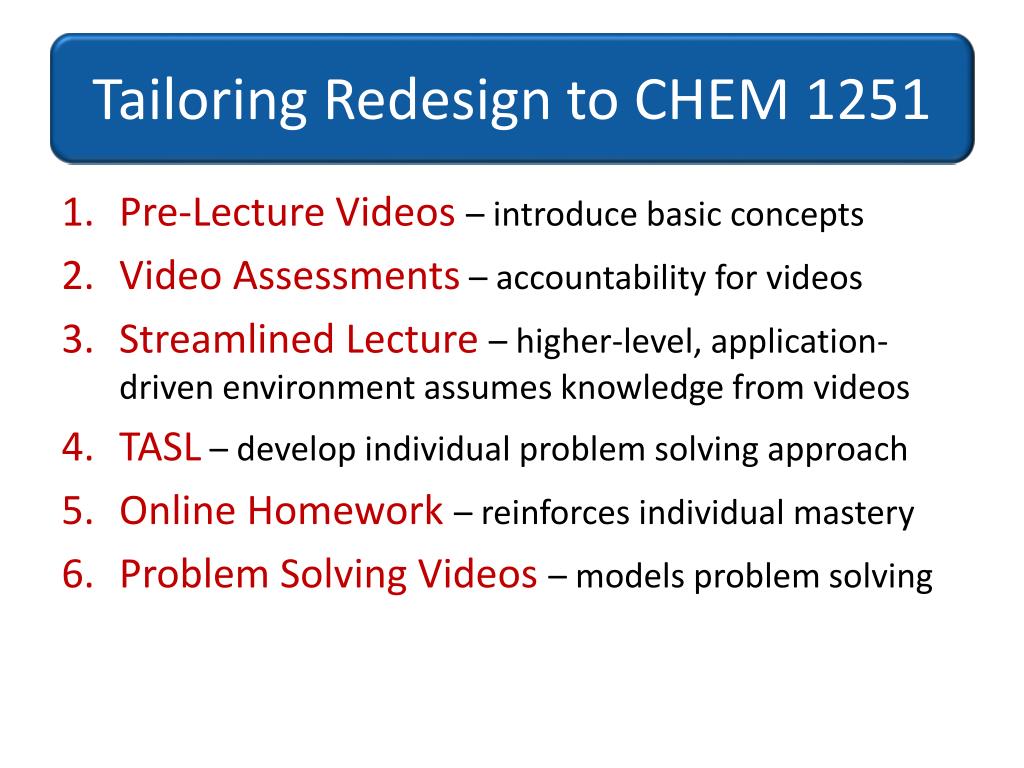 Tailoring Redesign to CHEM 1251

1. Pre-Lecture Videos – introduce basic concepts
2. Video Assessments – accountability for videos
3. Streamlined Lecture – higher-level, application-driven environment assumes knowledge from videos
4. TASL – develop individual problem solving approach
5. Online Homework – reinforces individual mastery
6. Problem Solving Videos – models problem solving